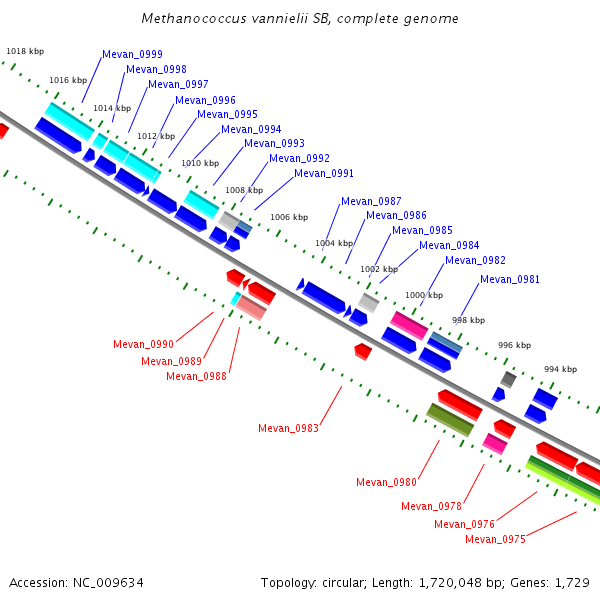 Methanococcus vannielii SB, complete genome

1018 kbp
1016 kbp
1014 kbp
1012 kbp
1010 kbp
1008 kbp
1006 kbp
1004 kbp
1002 kbp
1000 kbp
998 kbp
996 kbp
994 kbp

Mevan_0999
Mevan_0998
Mevan_0997
Mevan_0996
Mevan_0995
Mevan_0994
Mevan_0993
Mevan_0992
Mevan_0991
Mevan_0987
Mevan_0986
Mevan_0985
Mevan_0984
Mevan_0982
Mevan_0981

Mevan_0990
Mevan_0989
Mevan_0988
Mevan_0983
Mevan_0980
Mevan_0978
Mevan_0976
Mevan_0975

Accession: NC_009634

Topology: circular; Length: 1,720,048 bp; Genes: 1,729